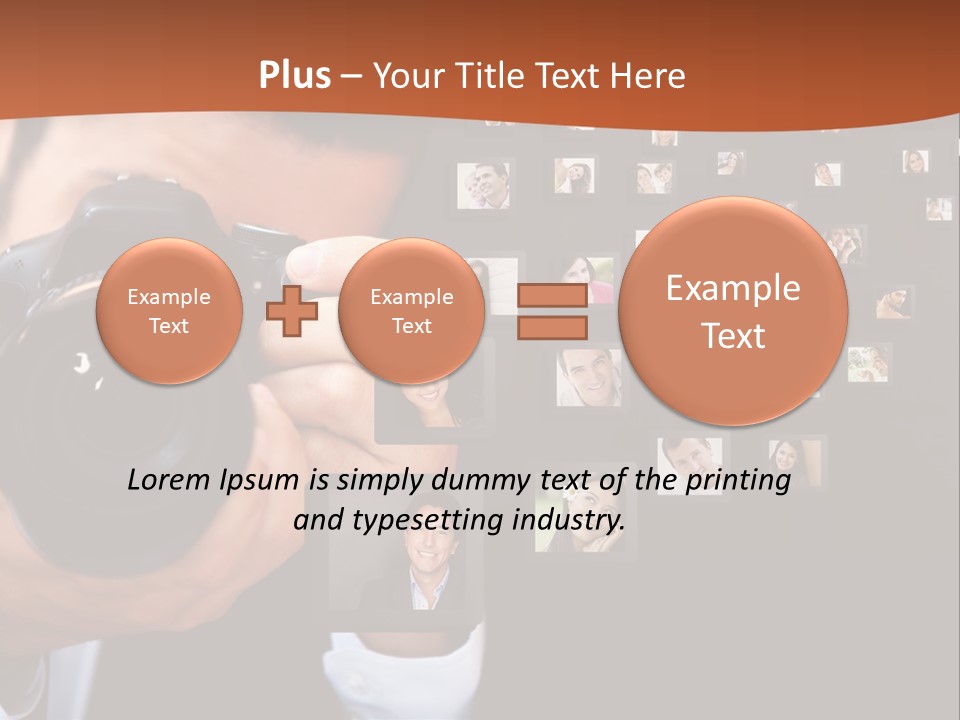 Plus – Your Title Text Here

Example Text

Example Text

Example Text

Lorem Ipsum is simply dummy text of the printing and typesetting industry.